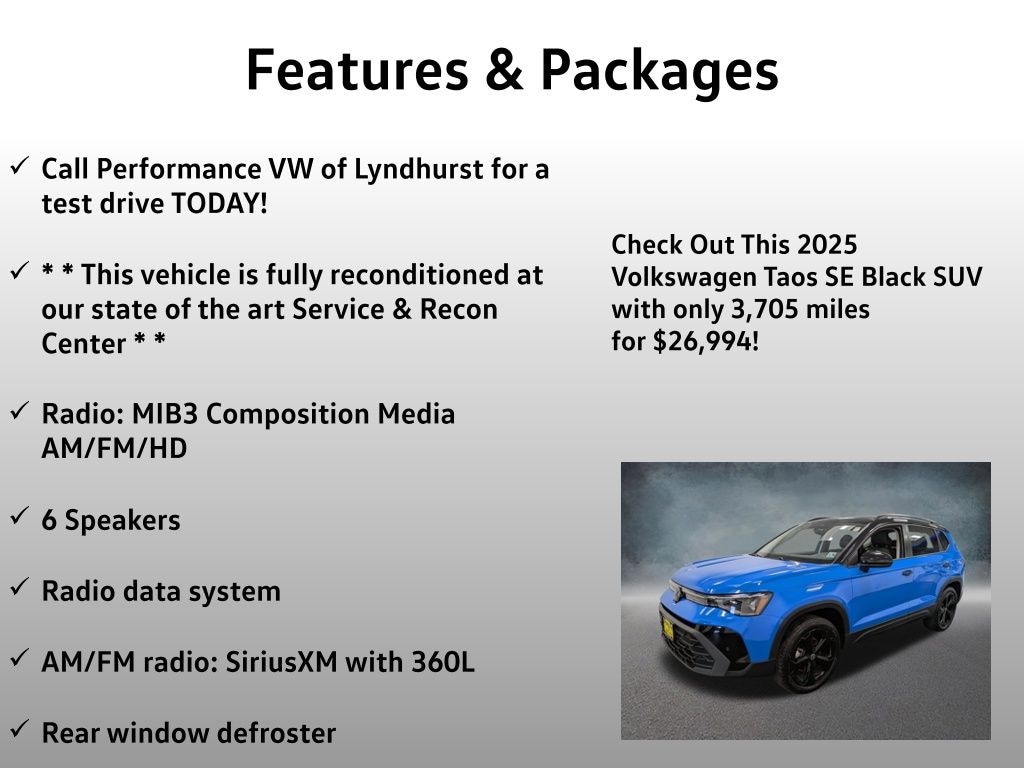 Features & Packages

✓ Call Performance VW of Lyndhurst for a test drive TODAY!

✓ * * This vehicle is fully reconditioned at our state of the art Service & Recon Center * *

✓ Radio: MIB3 Composition Media AM/FM/HD

✓ 6 Speakers

✓ Radio data system

✓ AM/FM radio: SiriusXM with 360L

✓ Rear window defroster

Check Out This 2025 Volkswagen Taos SE Black SUV with only 3,705 miles for $26,994!